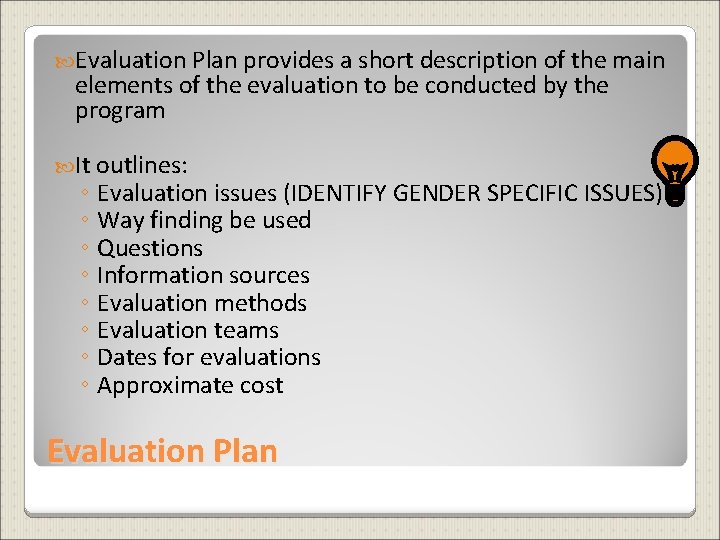 Evaluation Plan provides a short description of the main elements of the evaluation to be conducted by the program

It outlines:
◦ Evaluation issues (IDENTIFY GENDER SPECIFIC ISSUES)
◦ Way finding be used
◦ Questions
◦ Information sources
◦ Evaluation methods
◦ Evaluation teams
◦ Dates for evaluations
◦ Approximate cost

Evaluation Plan